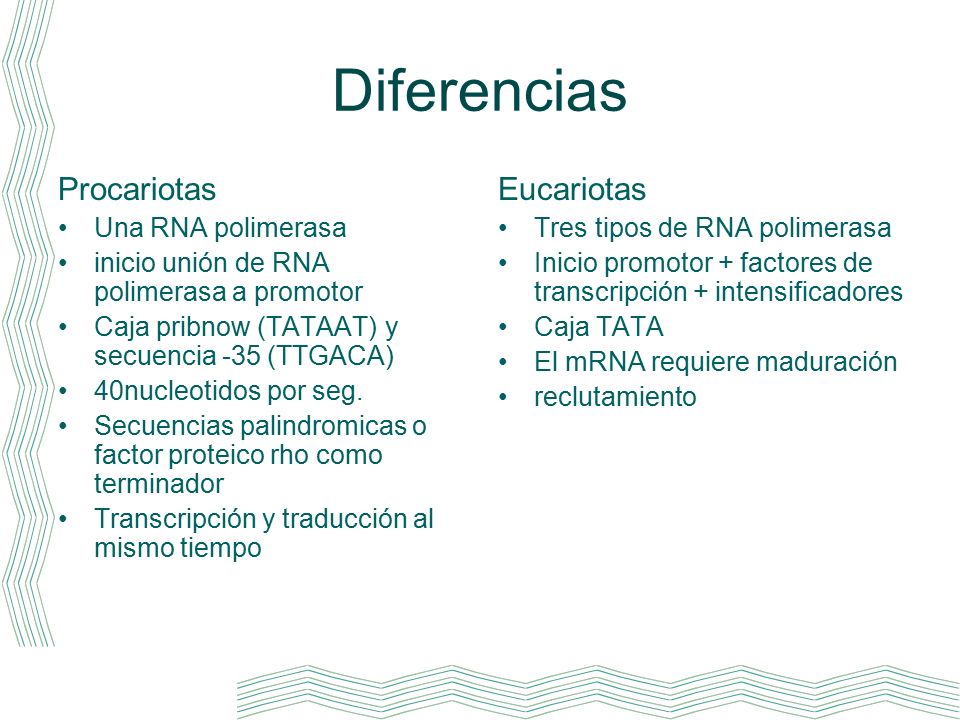 Diferencias

Procariotas
• Una RNA polimerasa
• inicio unión de RNA polimerasa a promotor
• Caja pribnow (TATAAT) y secuencia -35 (TTGACA)
• 40nucleotidos por seg.
• Secuencias palindromicas o factor proteico rho como terminador
• Transcripción y traducción al mismo tiempo

Eucariotas
• Tres tipos de RNA polimerasa
• Inicio promotor + factores de transcripción + intensificadores
• Caja TATA
• El mRNA requiere maduración
• reclutamiento